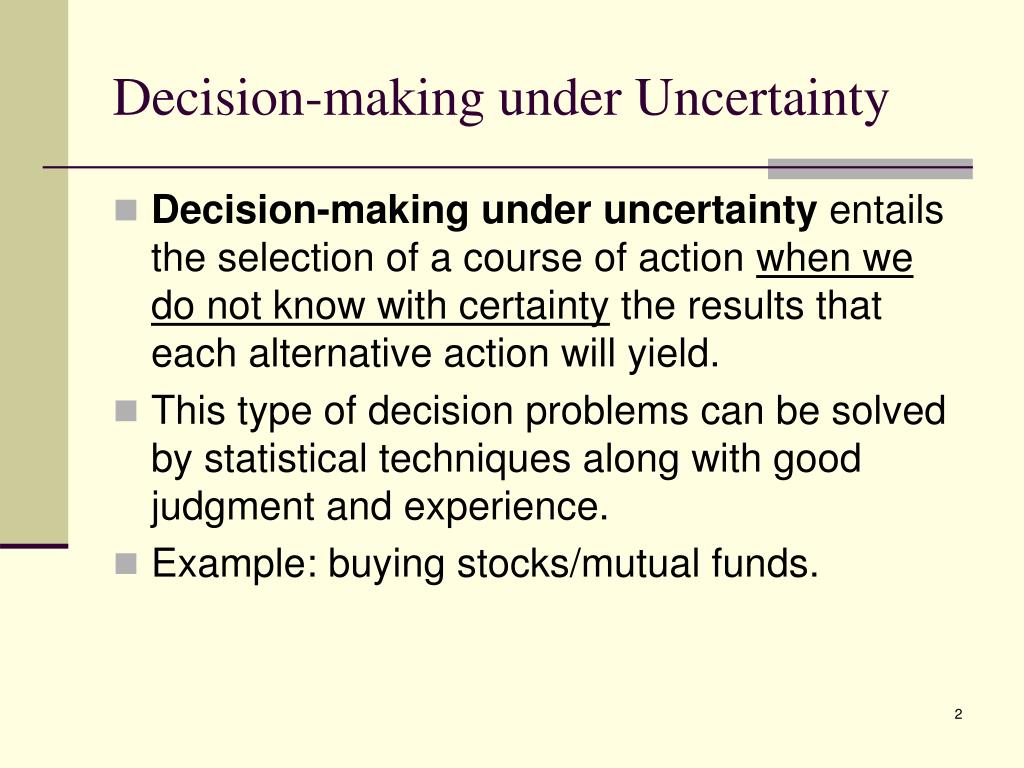 Decision-making under Uncertainty

Decision-making under uncertainty entails the selection of a course of action when we do not know with certainty the results that each alternative action will yield.

This type of decision problems can be solved by statistical techniques along with good judgment and experience.

Example: buying stocks/mutual funds.

2